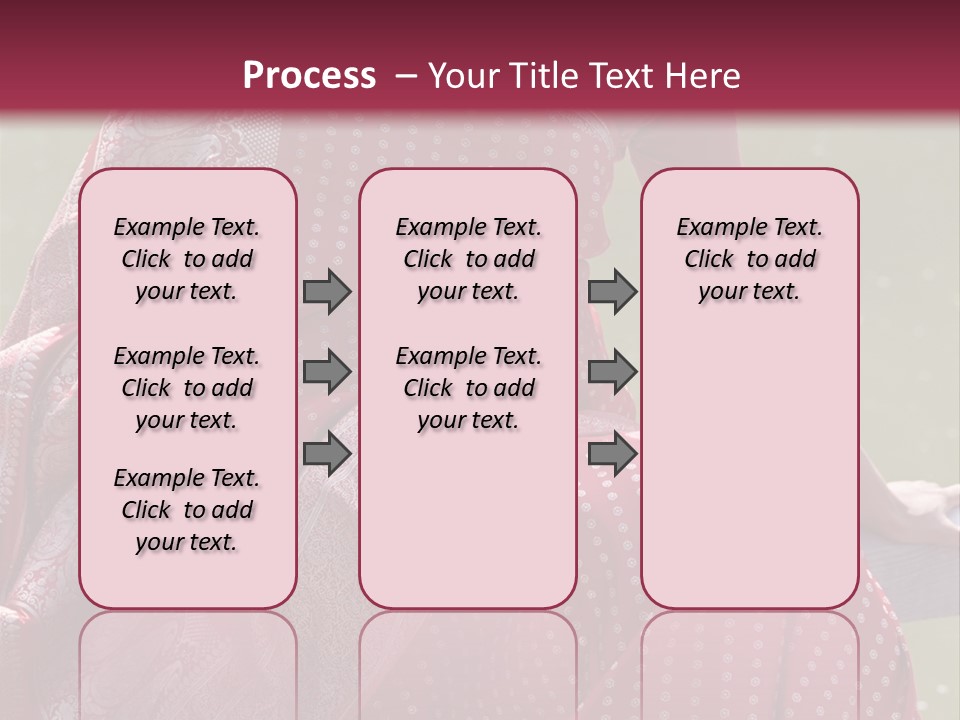 Process – Your Title Text Here

Example Text. Click to add your text.

Example Text. Click to add your text.

Example Text. Click to add your text.

Example Text. Click to add your text.

Example Text. Click to add your text.

Example Text. Click to add your text.